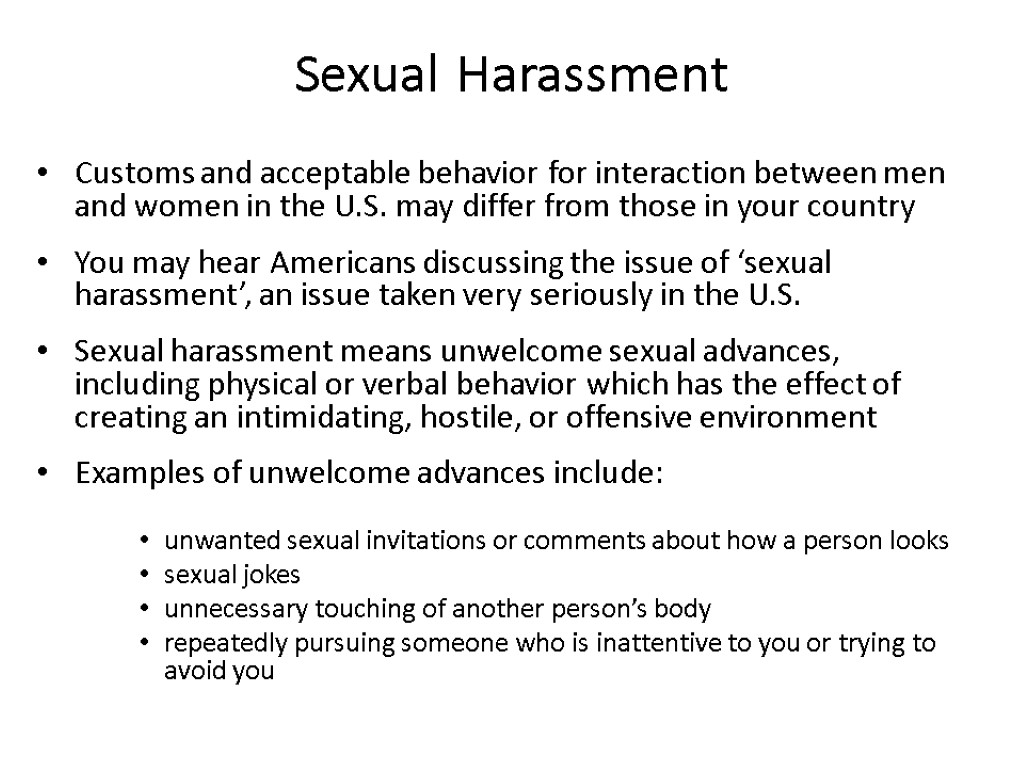 Sexual Harassment

• Customs and acceptable behavior for interaction between men and women in the U.S. may differ from those in your country

• You may hear Americans discussing the issue of ‘sexual harassment’, an issue taken very seriously in the U.S.

• Sexual harassment means unwelcome sexual advances, including physical or verbal behavior which has the effect of creating an intimidating, hostile, or offensive environment

• Examples of unwelcome advances include:

• unwanted sexual invitations or comments about how a person looks
• sexual jokes
• unnecessary touching of another person’s body
• repeatedly pursuing someone who is inattentive to you or trying to avoid you